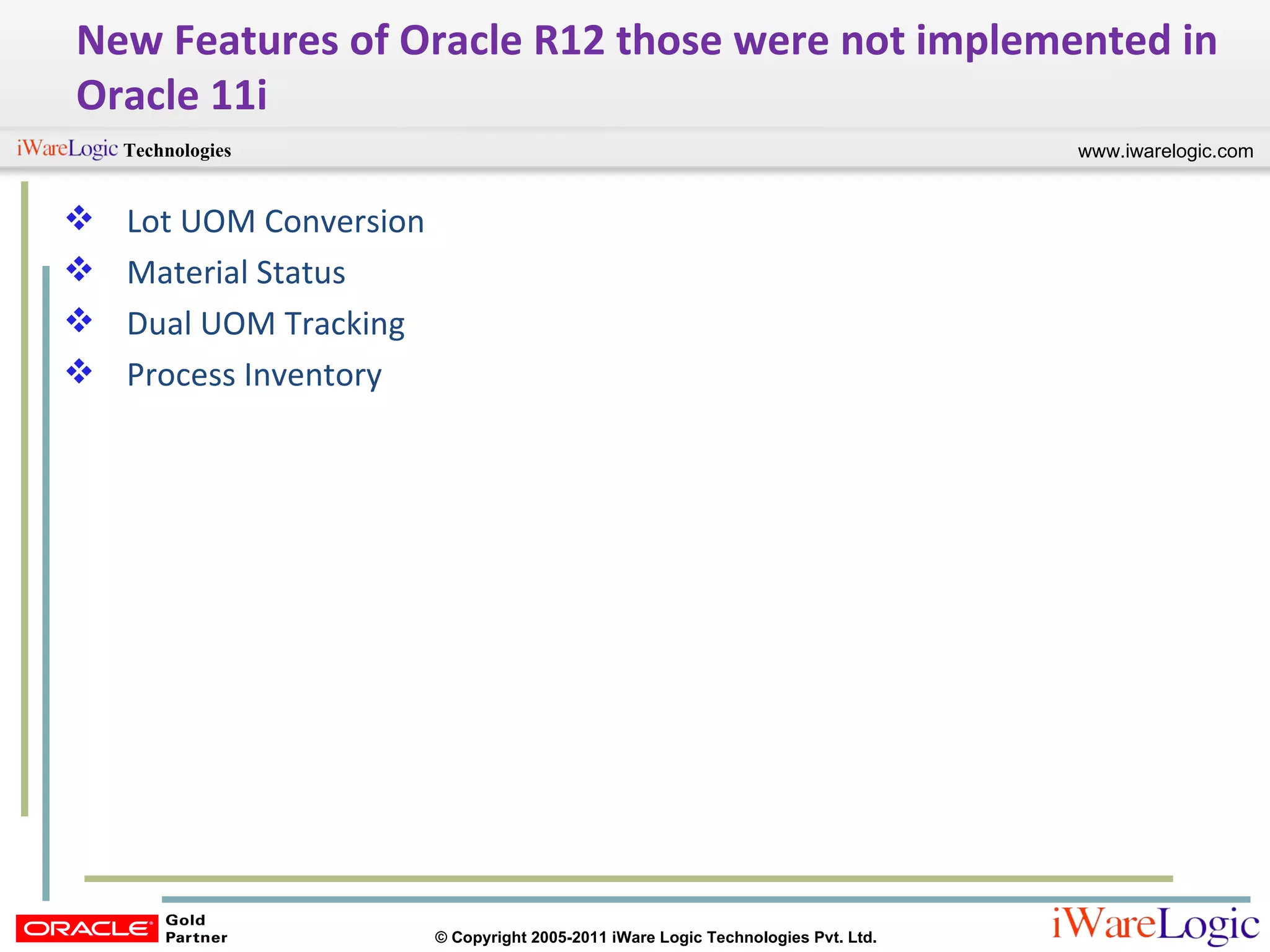 New Features of Oracle R12 those were not implemented in Oracle 11i

iWareLogic Technologies

www.iwarelogic.com

❖ Lot UOM Conversion
❖ Material Status
❖ Dual UOM Tracking
❖ Process Inventory

ORACLE Gold Partner

© Copyright 2005-2011 iWare Logic Technologies Pvt. Ltd.

iWareLogic